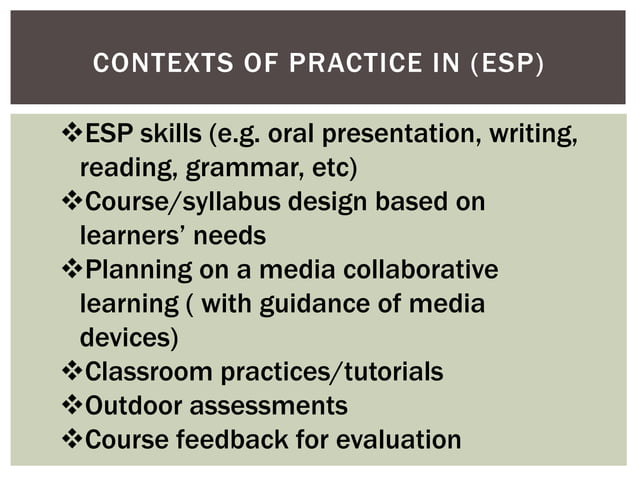 CONTEXTS OF PRACTICE IN (ESP)

❖ESP skills (e.g. oral presentation, writing, reading, grammar, etc)
❖Course/syllabus design based on learners' needs
❖Planning on a media collaborative learning ( with guidance of media devices)
❖Classroom practices/tutorials
❖Outdoor assessments
❖Course feedback for evaluation